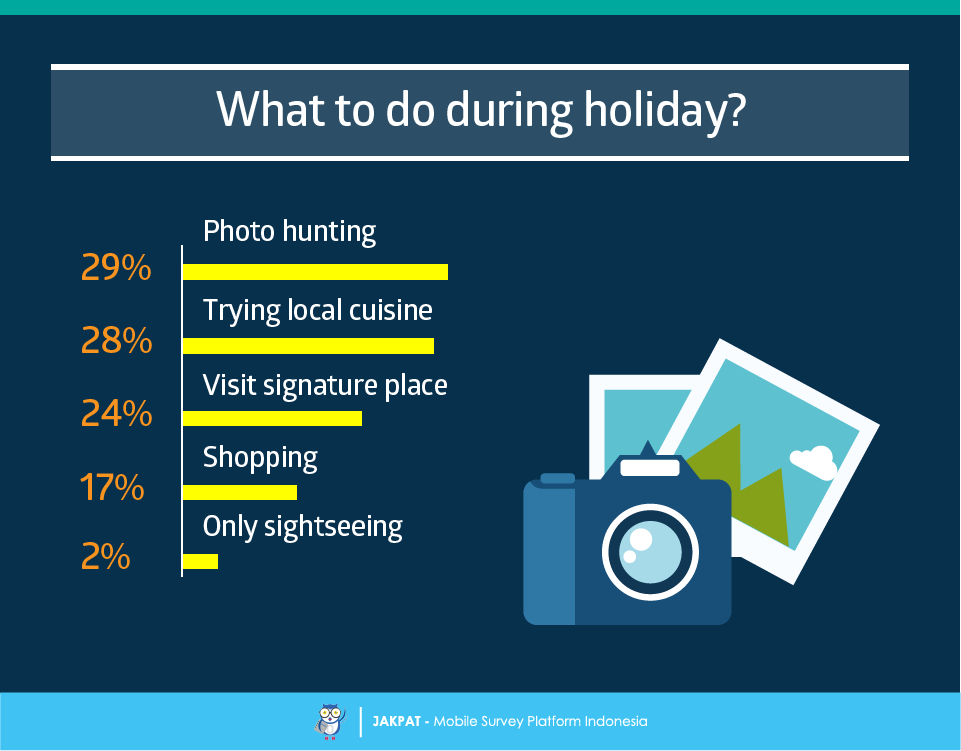 What to do during holiday?

Photo hunting
29%

Trying local cuisine
28%

Visit signature place
24%

Shopping
17%

Only sightseeing
2%

JAKPAT - Mobile Survey Platform Indonesia